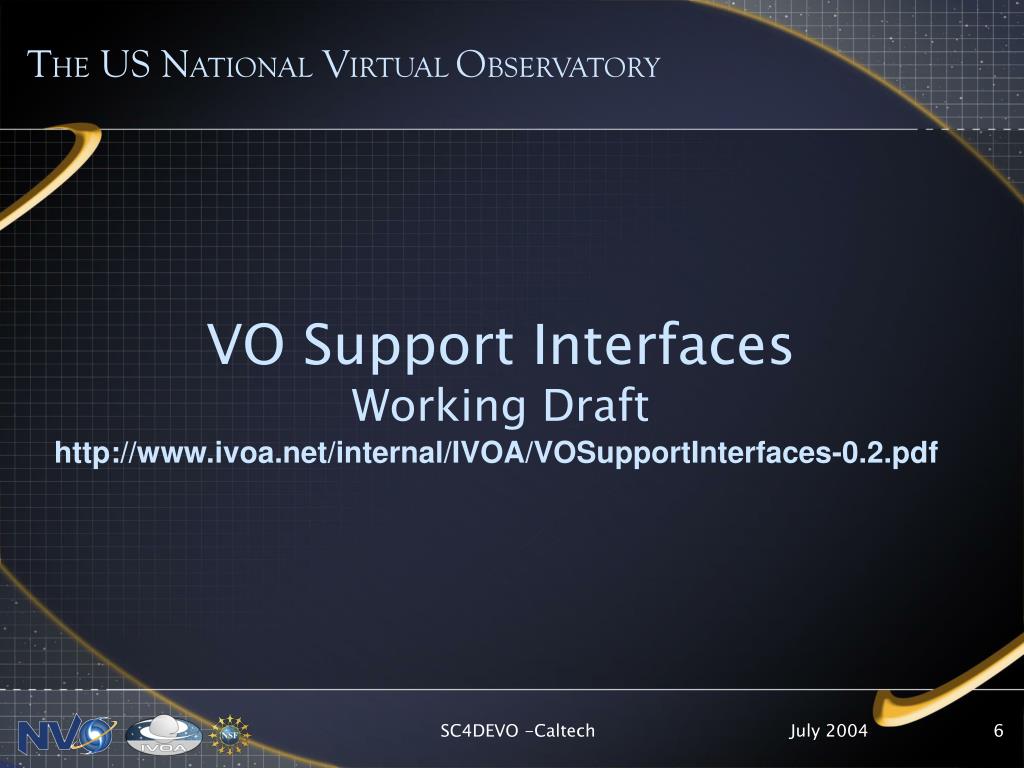 THE US NATIONAL VIRTUAL OBSERVATORY

VO Support Interfaces
Working Draft
http://www.ivoa.net/internal/IVOA/VOSupportInterfaces-0.2.pdf

NVO IVOA NSF

SC4DEVO -Caltech

July 2004

6